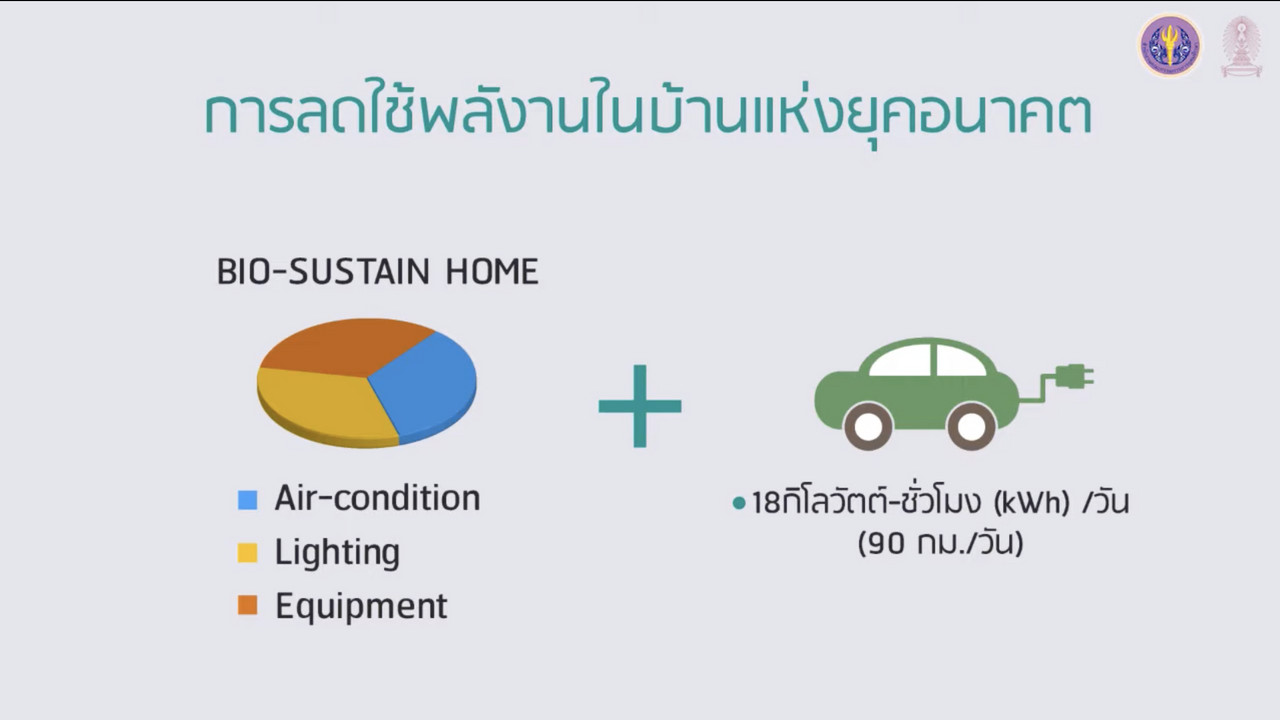 การลดใช้พลังงานในบ้านแห่งยุคอนาคต

BIO-SUSTAIN HOME

Air-condition
Lighting
Equipment

+

• 18กิโลวัตต์-ชั่วโมง (kWh) /วัน
(90 กม./วัน)